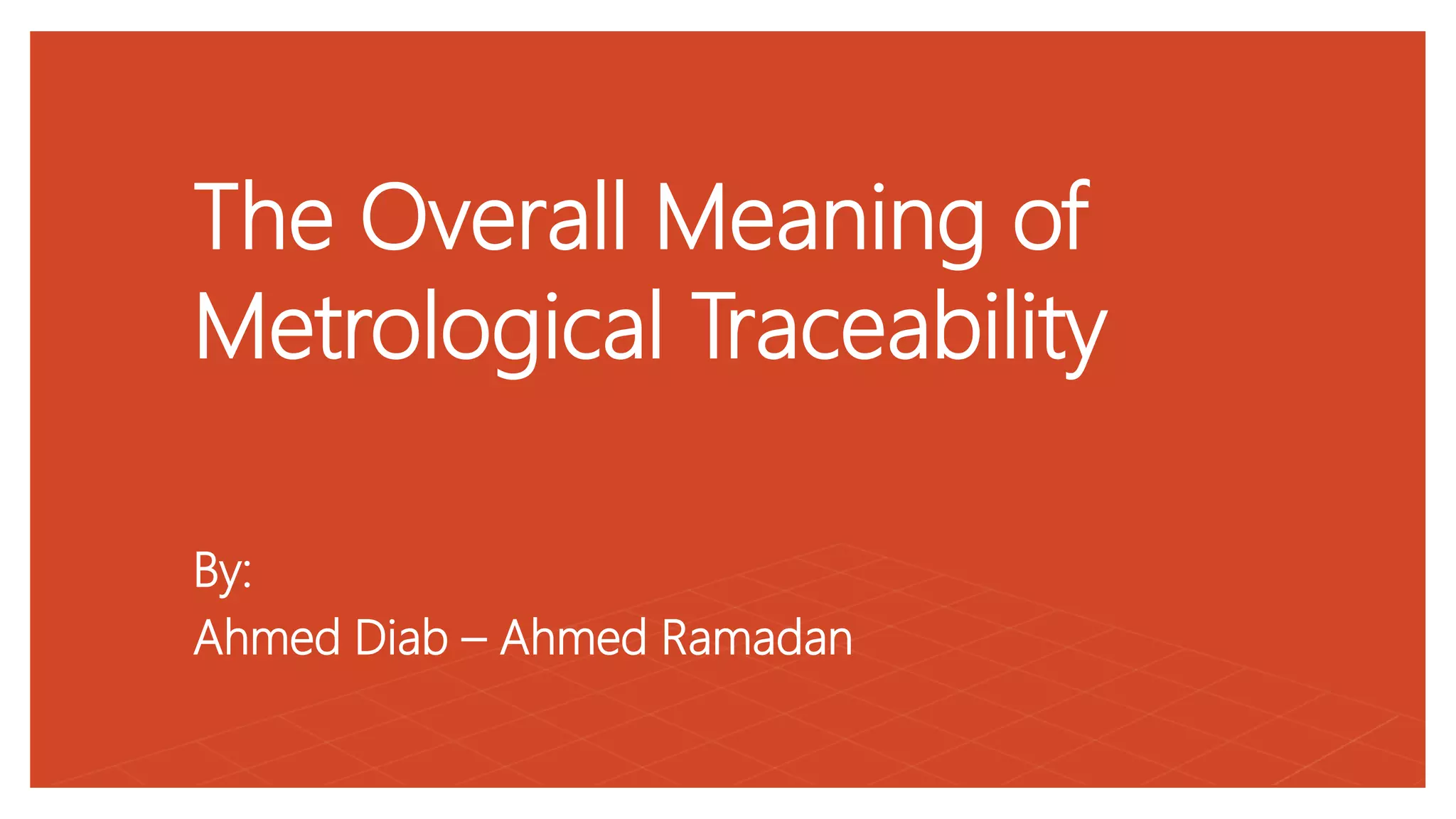 The Overall Meaning of Metrological Traceability

By:

Ahmed Diab – Ahmed Ramadan